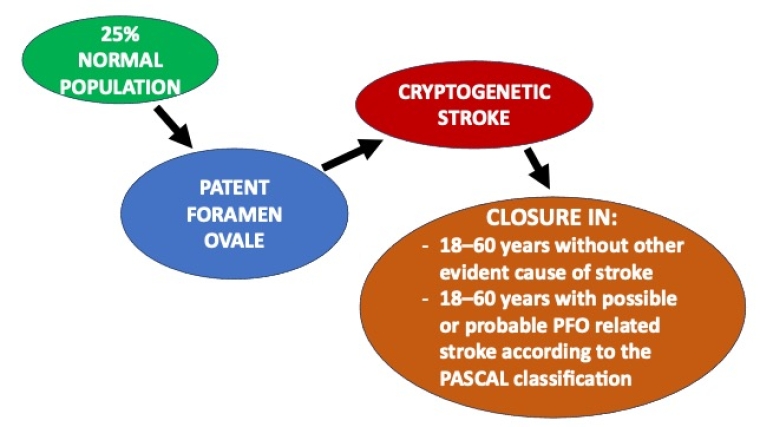 25%
NORMAL
POPULATION

PATENT
FORAMEN
OVALE

CRYPTOGENETIC
STROKE

CLOSURE IN:
- 18–60 years without other evident cause of stroke
- 18–60 years with possible or probable PFO related stroke according to the PASCAL classification